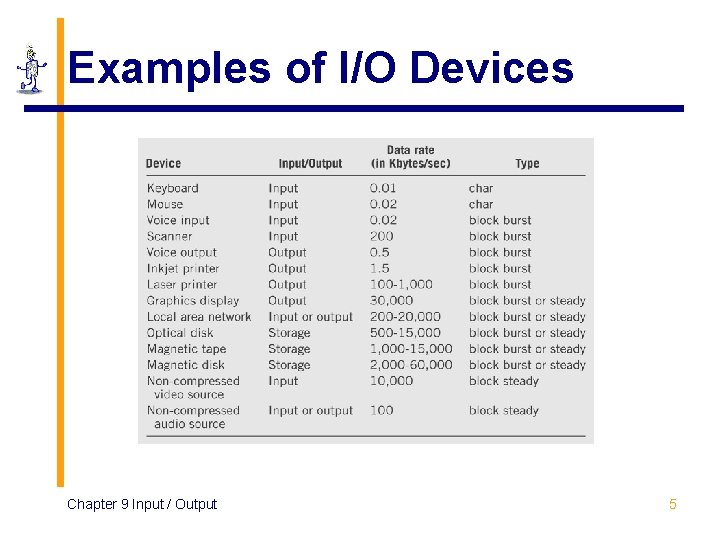 Examples of I/O Devices

| Device | Input/Output | Data rate (in Kbytes/sec) | Type |
|---|---|---|---|
| Keyboard | Input | 0.01 | char |
| Mouse | Input | 0.02 | char |
| Voice input | Input | 0.02 | block burst |
| Scanner | Input | 200 | block burst |
| Voice output | Output | 0.5 | block burst |
| Inkjet printer | Output | 1.5 | block burst |
| Laser printer | Output | 100-1,000 | block burst |
| Graphics display | Output | 30,000 | block burst or steady |
| Local area network | Input or output | 200-20,000 | block burst or steady |
| Optical disk | Storage | 500-15,000 | block burst or steady |
| Magnetic tape | Storage | 1,000-15,000 | block burst or steady |
| Magnetic disk | Storage | 2,000-60,000 | block burst or steady |
| Non-compressed video source | Input | 10,000 | block steady |
| Non-compressed audio source | Input or output | 100 | block steady |

Chapter 9 Input / Output

5